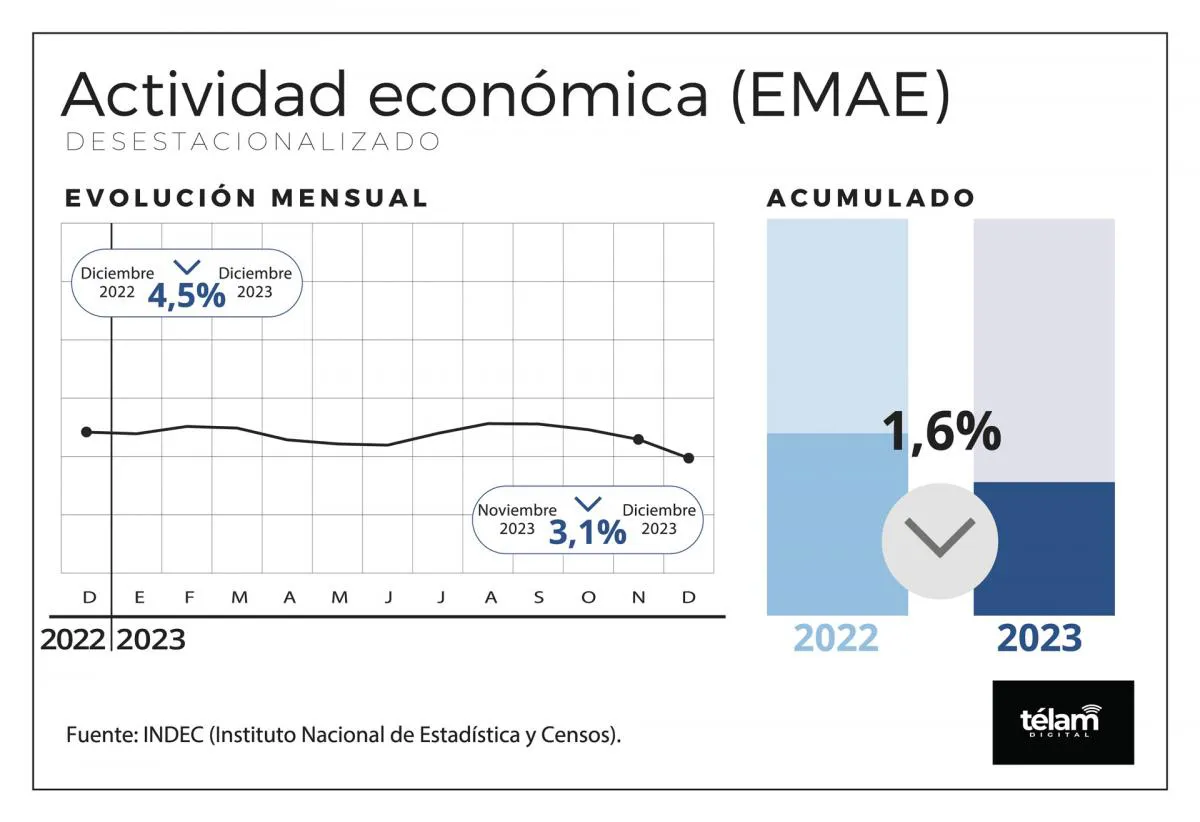 Actividad económica (EMAE)
DESESTACIONALIZADO

EVOLUCIÓN MENSUAL

Diciembre 2022 4,5% Diciembre 2023

Noviembre 2023 3,1% Diciembre 2023

D E F M A M J J A S O N D
2022 2023

ACUMULADO

1,6%

2022 2023

Fuente: INDEC (Instituto Nacional de Estadística y Censos).

télam DIGITAL